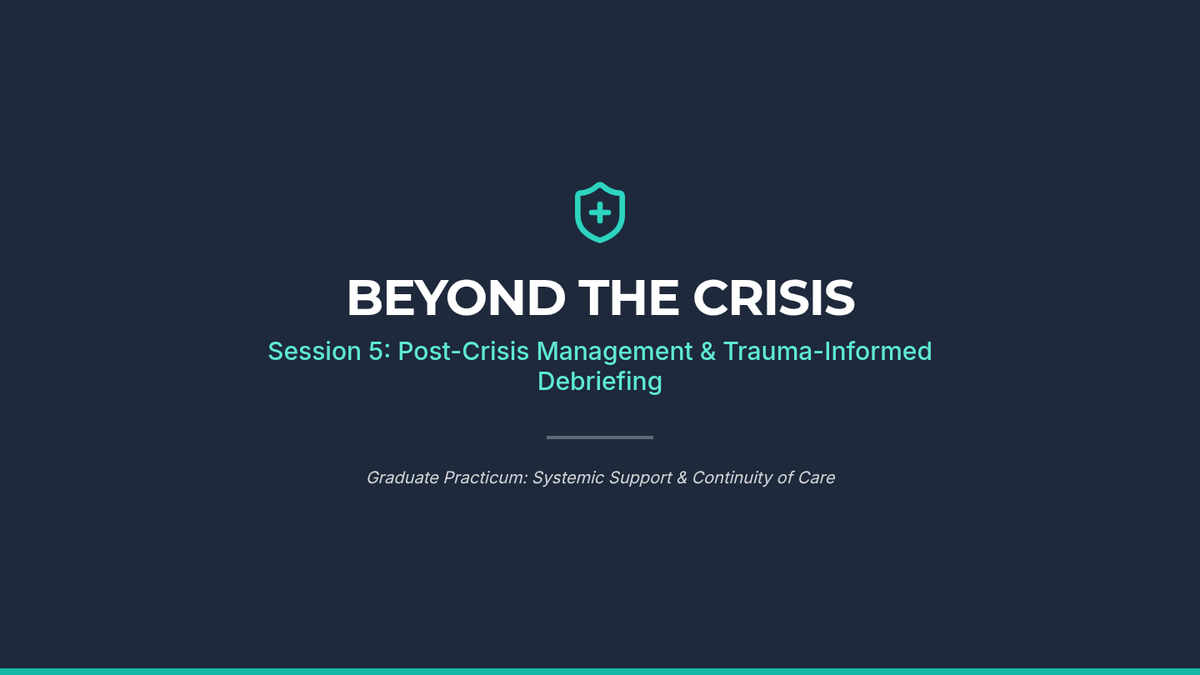 BEYOND THE CRISIS

Session 5: Post-Crisis Management & Trauma-Informed Debriefing

Graduate Practicum: Systemic Support & Continuity of Care